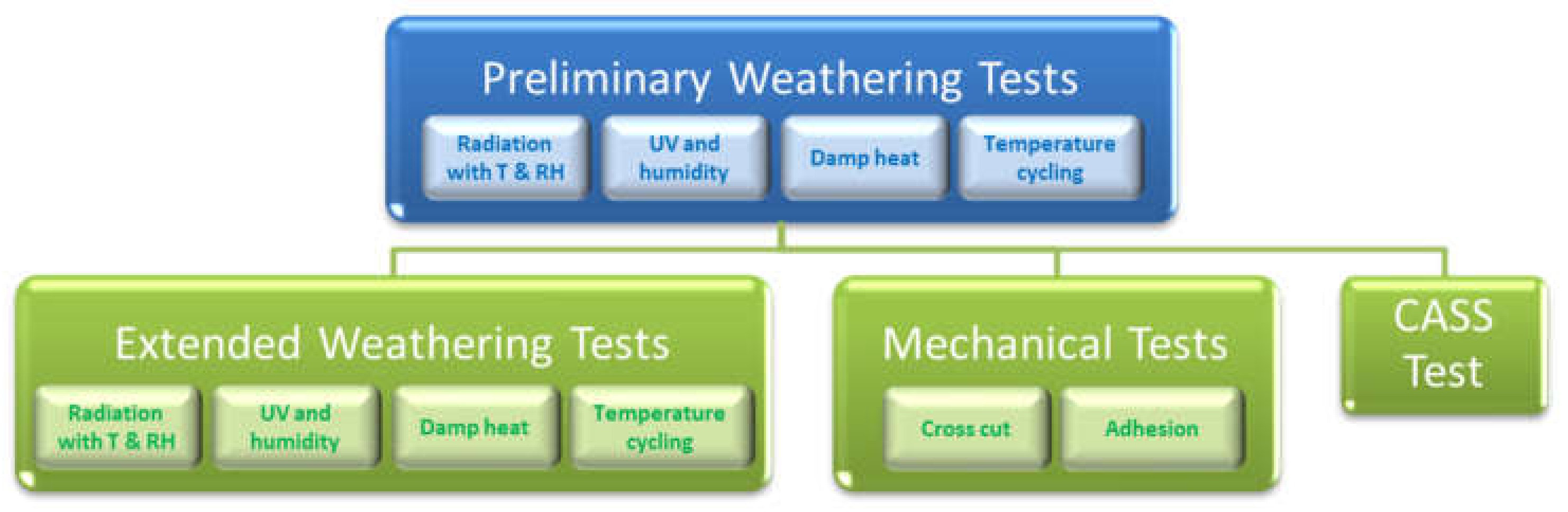 Preliminary Weathering Tests

Radiation with T & RH

UV and humidity

Damp heat

Temperature cycling

Extended Weathering Tests

Radiation with T & RH

UV and humidity

Damp heat

Temperature cycling

Mechanical Tests

Cross cut

Adhesion

CASS Test